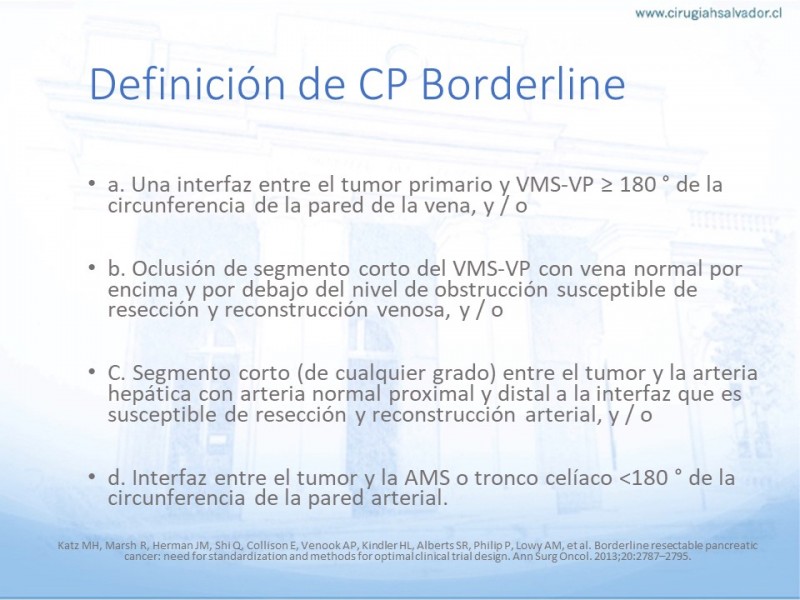 www.cirugiahsalvador.cl

Definición de CP Borderline

• a. Una interfaz entre el tumor primario y VMS-VP ≥ 180 ° de la circunferencia de la pared de la vena, y / o

• b. Oclusión de segmento corto del VMS-VP con vena normal por encima y por debajo del nivel de obstrucción susceptible de resección y reconstrucción venosa, y / o

• C. Segmento corto (de cualquier grado) entre el tumor y la arteria hepática con arteria normal proximal y distal a la interfaz que es susceptible de resección y reconstrucción arterial, y / o

• d. Interfaz entre el tumor y la AMS o tronco celíaco <180 ° de la circunferencia de la pared arterial.

Katz MH, Marsh R, Herman JM, Shi Q, Collison E, Venook AP, Kindler HL, Alberts SR, Philip P, Lowy AM, et al. Borderline resectable pancreatic cancer: need for standardization and methods for optimal clinical trial design. Ann Surg Oncol. 2013;20:2787–2795.